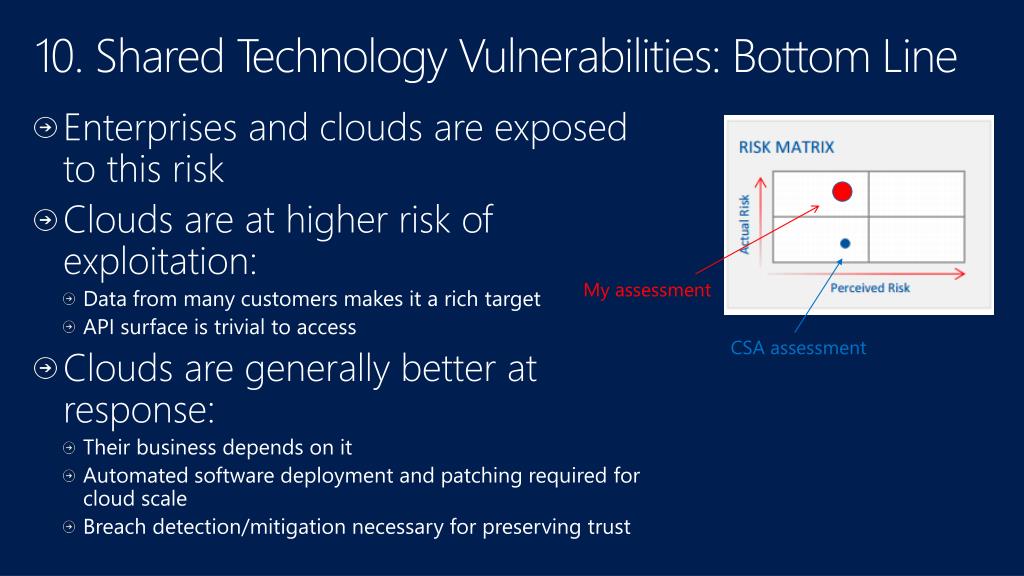 10. Shared Technology Vulnerabilities: Bottom Line

Enterprises and clouds are exposed to this risk

Clouds are at higher risk of exploitation:

Data from many customers makes it a rich target

API surface is trivial to access

Clouds are generally better at response:

Their business depends on it

Automated software deployment and patching required for cloud scale

Breach detection/mitigation necessary for preserving trust

RISK MATRIX

Actual Risk

Perceived Risk

My assessment

CSA assessment